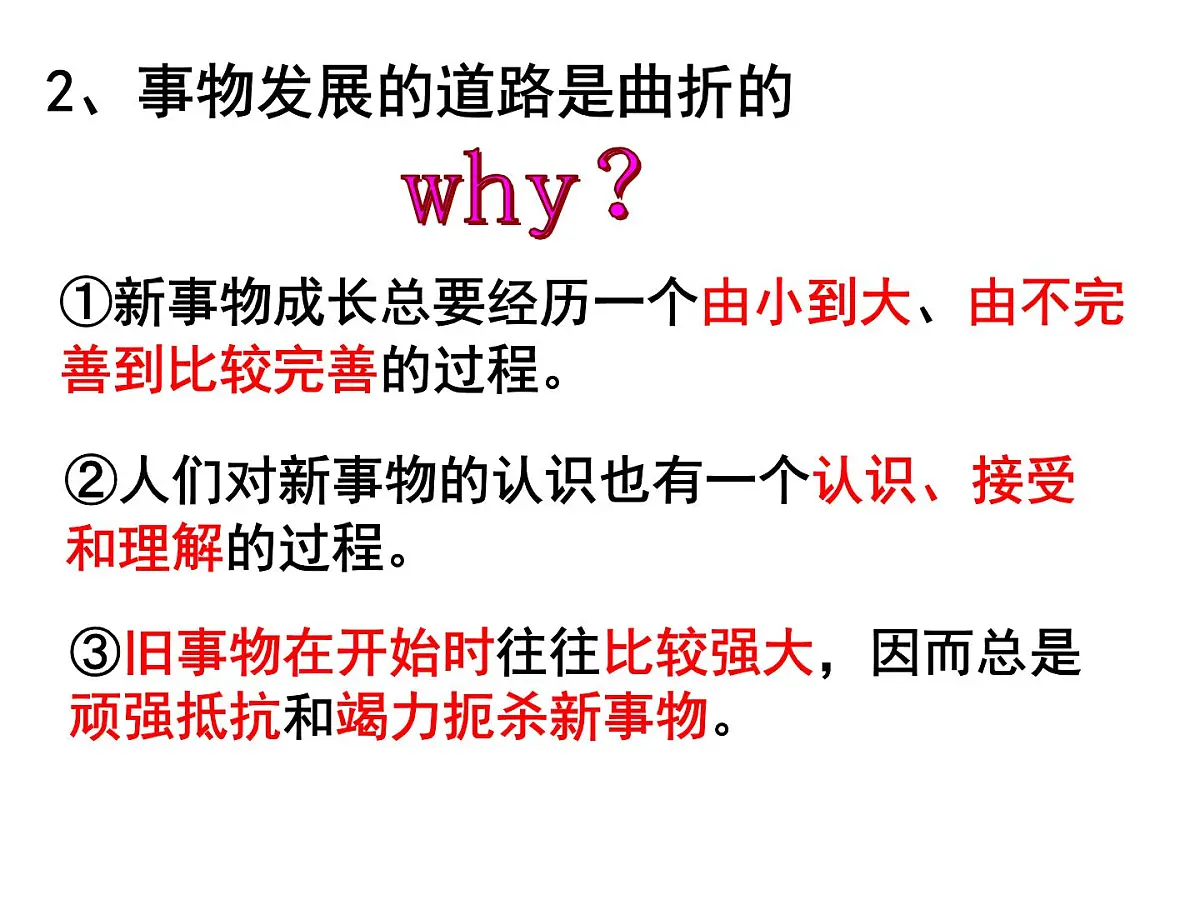 2、事物发展的道路是曲折的

why？

①新事物成长总要经历一个由小到大、由不完善到比较完善的过程。

②人们对新事物的认识也有一个认识、接受和理解的过程。

③旧事物在开始时往往比较强大，因而总是顽强抵抗和竭力扼杀新事物。